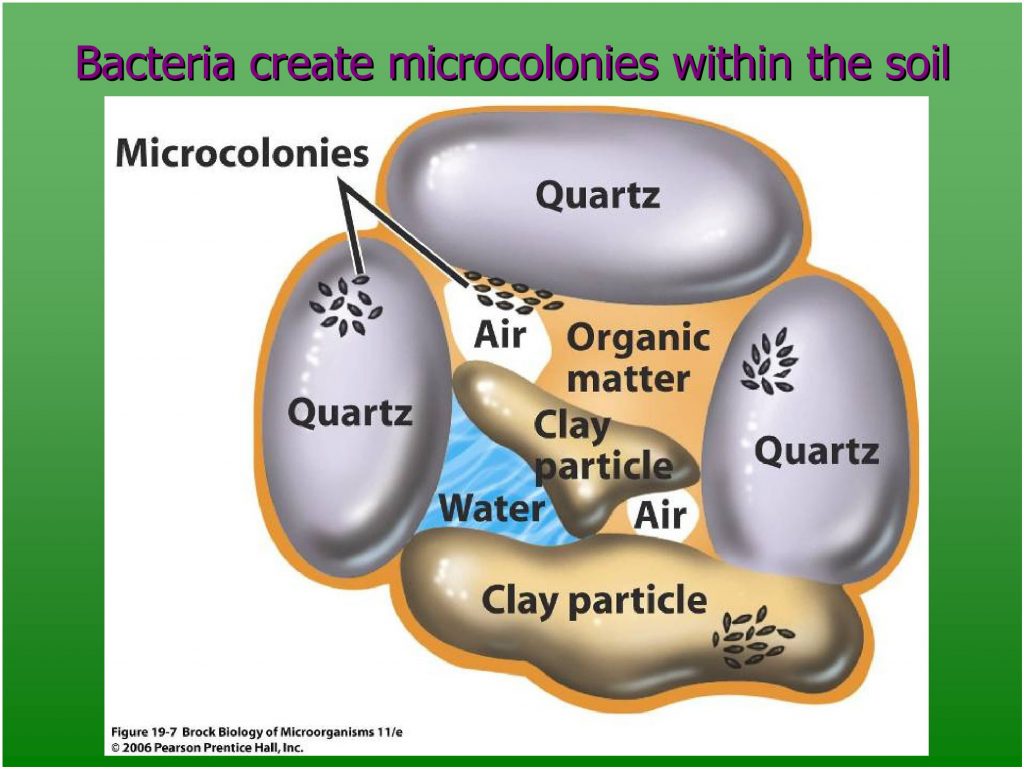 Bacteria create microcolonies within the soil

Microcolonies

Quartz

Air

Organic matter

Quartz

Clay particle

Quartz

Water

Air

Clay particle

Figure 19-7 Brock Biology of Microorganisms 11/e
© 2006 Pearson Prentice Hall, Inc.